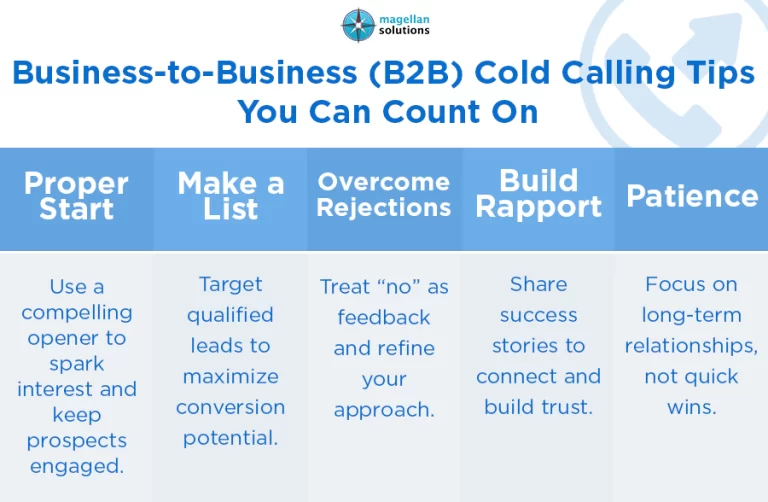 magellan solutions

Business-to-Business (B2B) Cold Calling Tips You Can Count On

| Proper Start | Make a List | Overcome Rejections | Build Rapport | Patience |
|---|---|---|---|---|
| Use a compelling opener to spark interest and keep prospects engaged. | Target qualified leads to maximize conversion potential. | Treat “no” as feedback and refine your approach. | Share success stories to connect and build trust. | Focus on long-term relationships, not quick wins. |